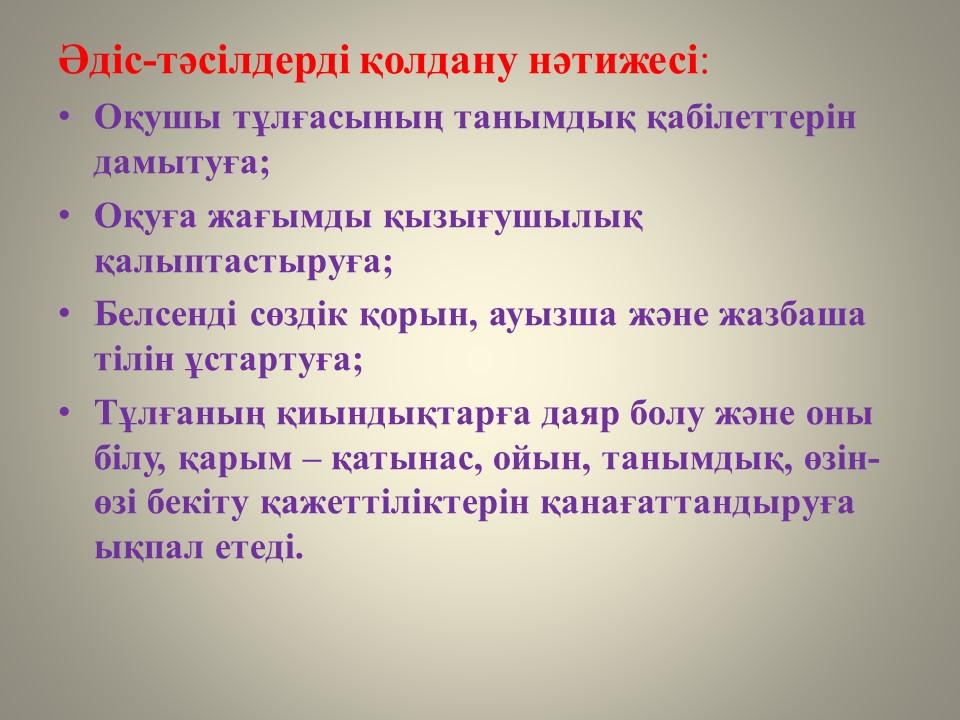 Әдіс-тәсілдерді қолдану нәтижесі:

• Оқушы тұлғасының танымдық қабілеттерін дамытуға;
• Оқуға жағымды қызығушылық қалыптастыруға;
• Белсенді сөздік қорын, ауызша және жазбаша тілін ұстартуға;
• Тұлғаның қиындықтарға даяр болу және оны білу, қарым – қатынас, ойын, танымдық, өзін-өзі бекіту қажеттіліктерін қанағаттандыруға ықпал етеді.